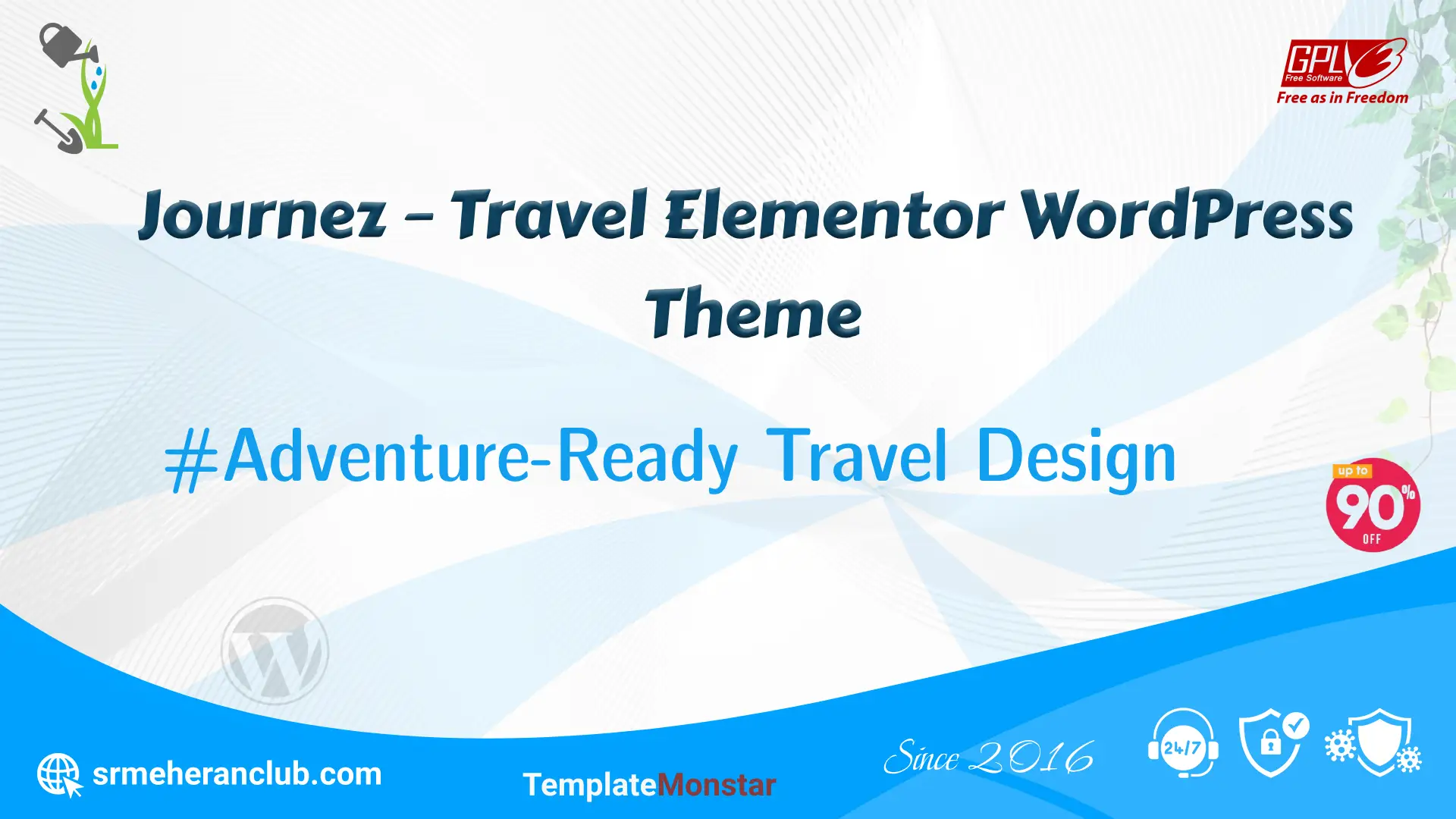 GPL 3
Free Software
Free as in Freedom

Journez – Travel Elementor WordPress Theme

#Adventure-Ready Travel Design

up to
90%
OFF

srmeheranclub.com

TemplateMonstar

Since 2016

24/7